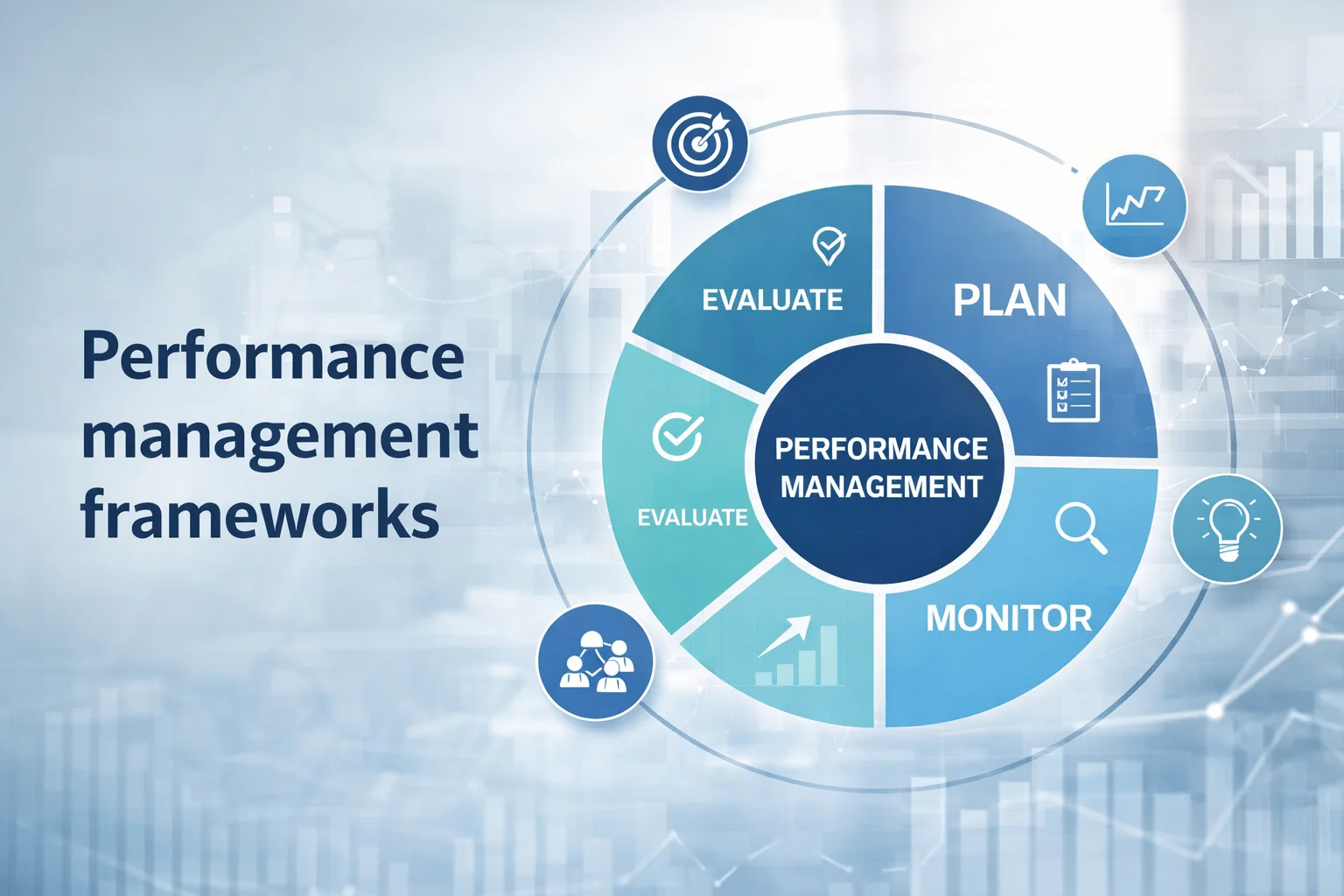 Performance management frameworks

EVALUATE

PLAN

EVALUATE

PERFORMANCE MANAGEMENT

MONITOR